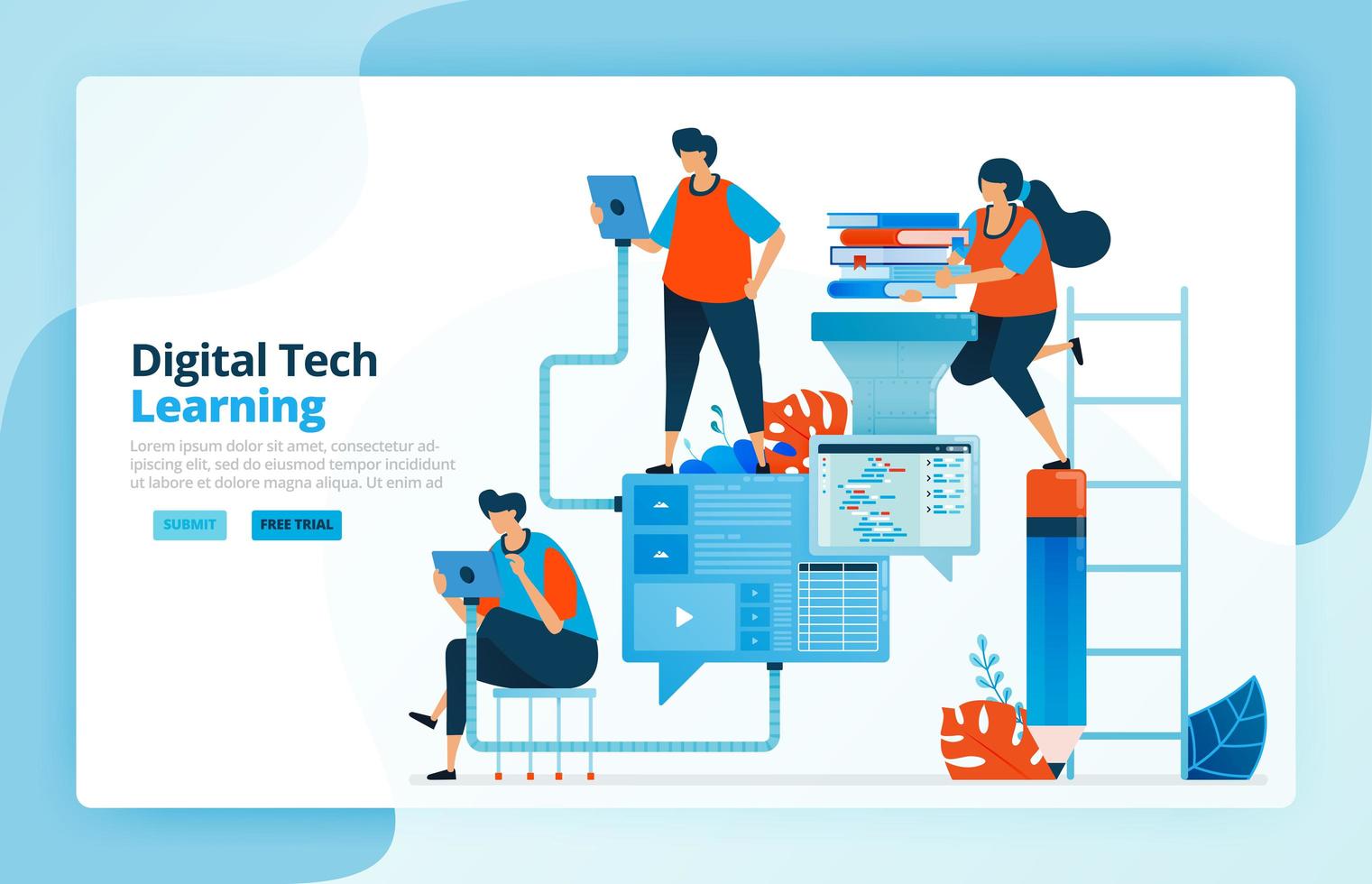 Digital Tech
Learning

Lorem ipsum dolor sit amet, consectetur adipiscing elit, sed do eiusmod tempor incididunt ut labore et dolore magna aliqua. Ut enim ad

SUBMIT

FREE TRIAL